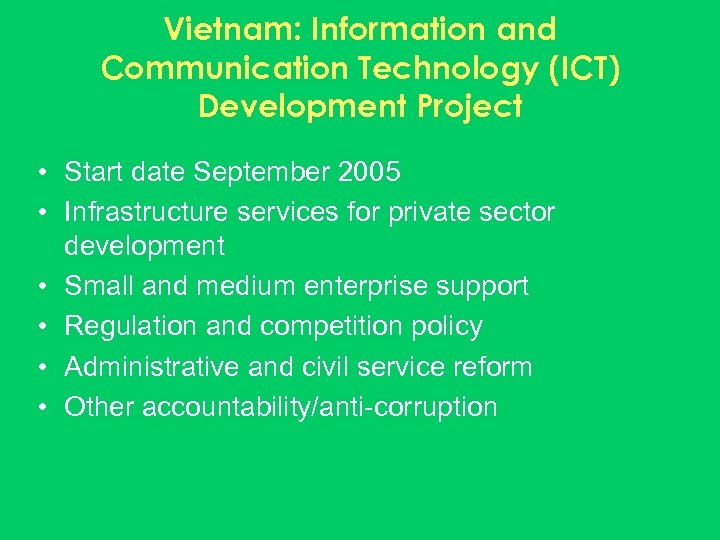 Vietnam: Information and Communication Technology (ICT) Development Project

• Start date September 2005
• Infrastructure services for private sector development
• Small and medium enterprise support
• Regulation and competition policy
• Administrative and civil service reform
• Other accountability/anti-corruption